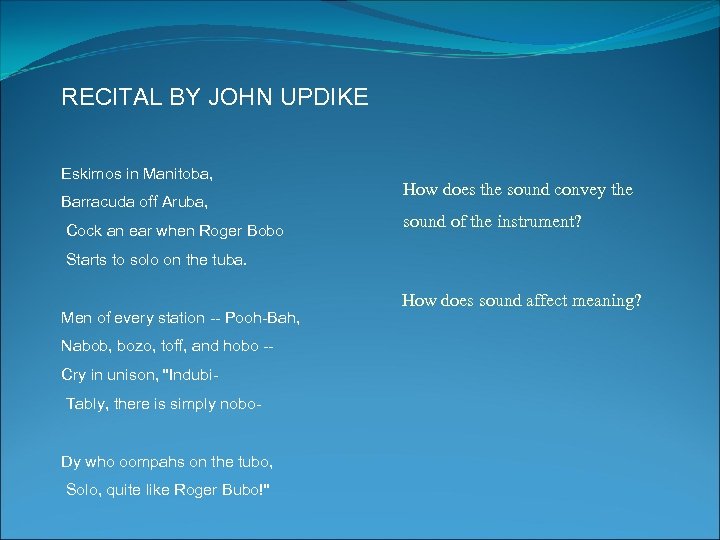 RECITAL BY JOHN UPDIKE

Eskimos in Manitoba,
Barracuda off Aruba,
Cock an ear when Roger Bobo
Starts to solo on the tuba.

Men of every station -- Pooh-Bah,
Nabob, bozo, toff, and hobo --
Cry in unison, "Indubi-
Tably, there is simply nobo-

Dy who oompahs on the tubo,
Solo, quite like Roger Bubo!"

How does the sound convey the sound of the instrument?

How does sound affect meaning?